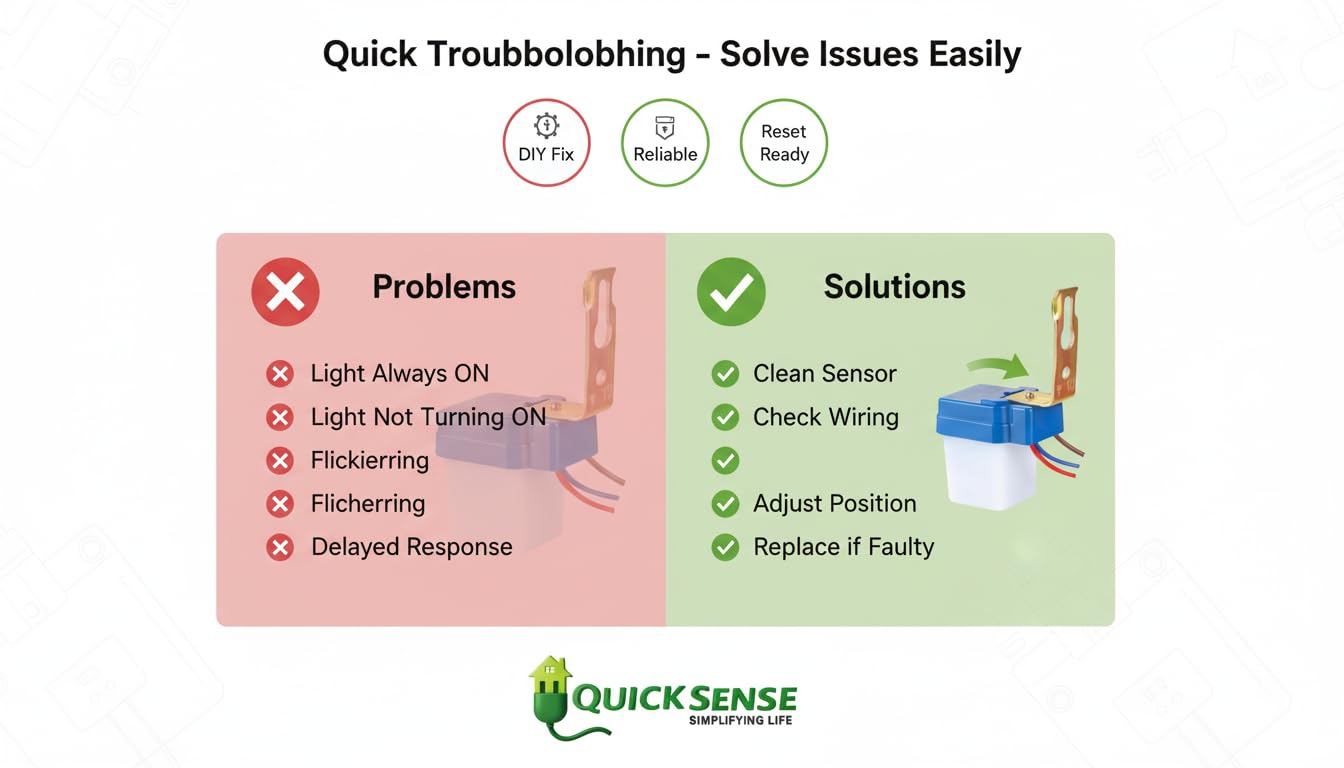 Quick Troubbolobhing - Solve Issues Easily

DIY Fix

Reliable

Reset Ready

Problems

Light Always ON
Light Not Turning ON
Flickierring
Flicherring
Delayed Response

Solutions

Clean Sensor
Check Wiring

Adjust Position
Replace if Faulty

QUICKSENSE
SIMPLIFYING LIFE